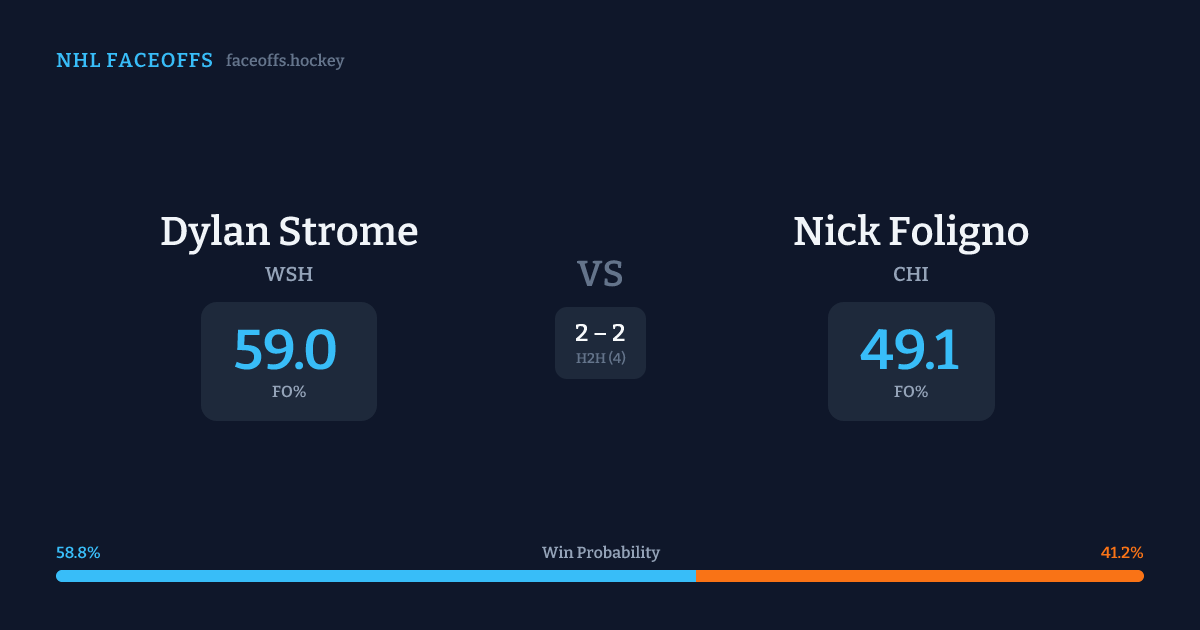 NHL FACEOFFS faceoffs.hockey

Dylan Strome
WSH
59.0
FO%

VS
2 – 2
H2H (4)

Nick Foligno
CHI
49.1
FO%

58.8%
Win Probability
41.2%